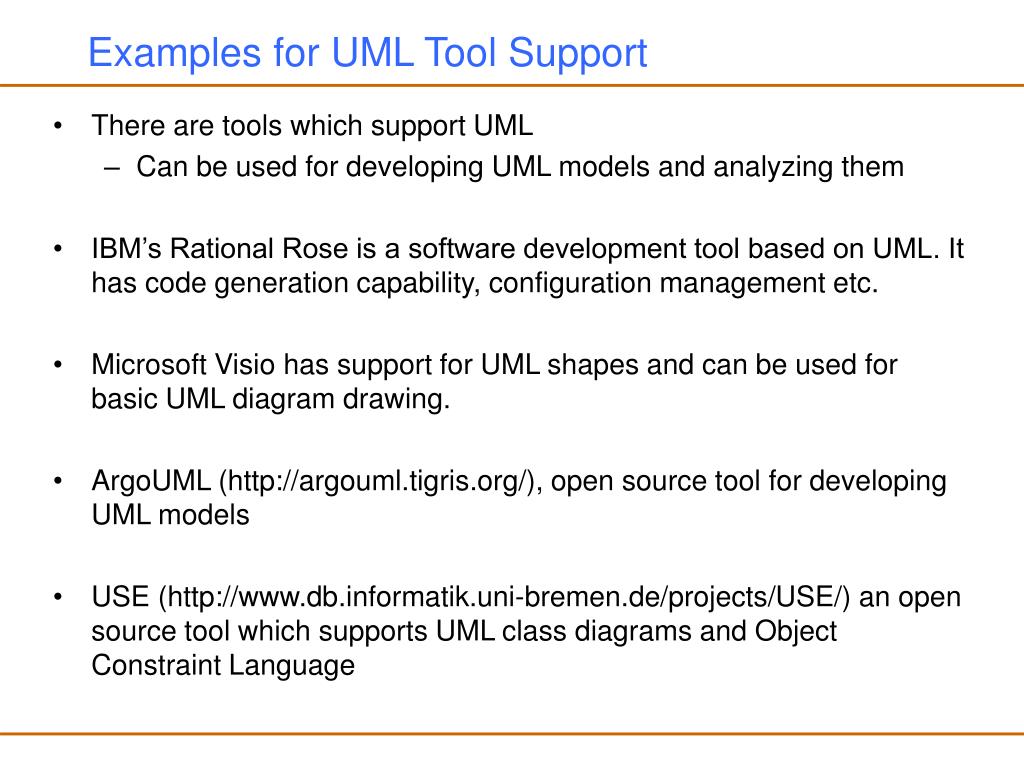 Examples for UML Tool Support

• There are tools which support UML
– Can be used for developing UML models and analyzing them

• IBM’s Rational Rose is a software development tool based on UML. It has code generation capability, configuration management etc.

• Microsoft Visio has support for UML shapes and can be used for basic UML diagram drawing.

• ArgoUML (http://argouml.tigris.org/), open source tool for developing UML models

• USE (http://www.db.informatik.uni-bremen.de/projects/USE/) an open source tool which supports UML class diagrams and Object Constraint Language